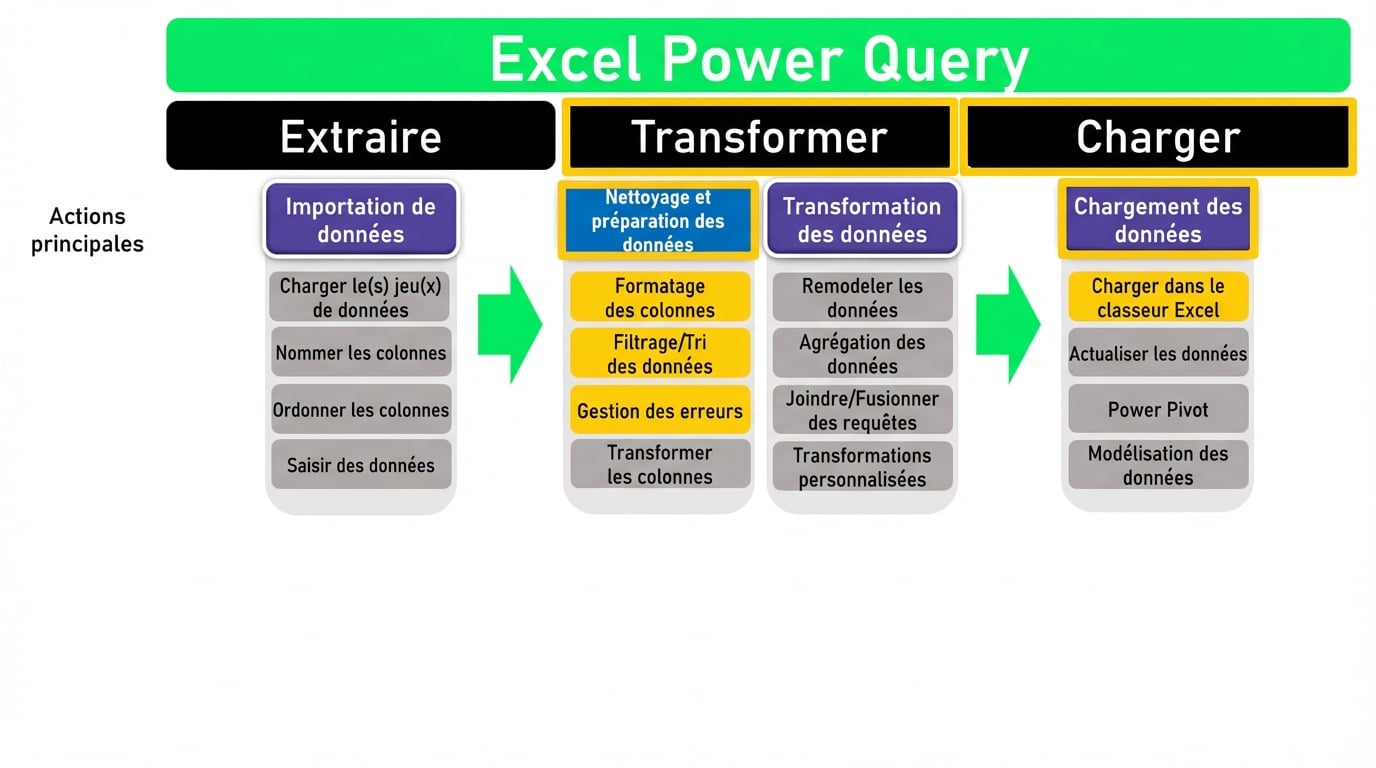 Excel Power Query

Extraire

Transformer

Charger

Actions principales

Importation de données

Charger le(s) jeu(x) de données

Nommer les colonnes

Ordonner les colonnes

Saisir des données

Nettoyage et préparation des données

Formatage des colonnes

Filtrage/Tri des données

Gestion des erreurs

Transformer les colonnes

Transformation des données

Remodeler les données

Agrégation des données

Joindre/Fusionner des requêtes

Transformations personnalisées

Chargement des données

Charger dans le classeur Excel

Actualiser les données

Power Pivot

Modélisation des données